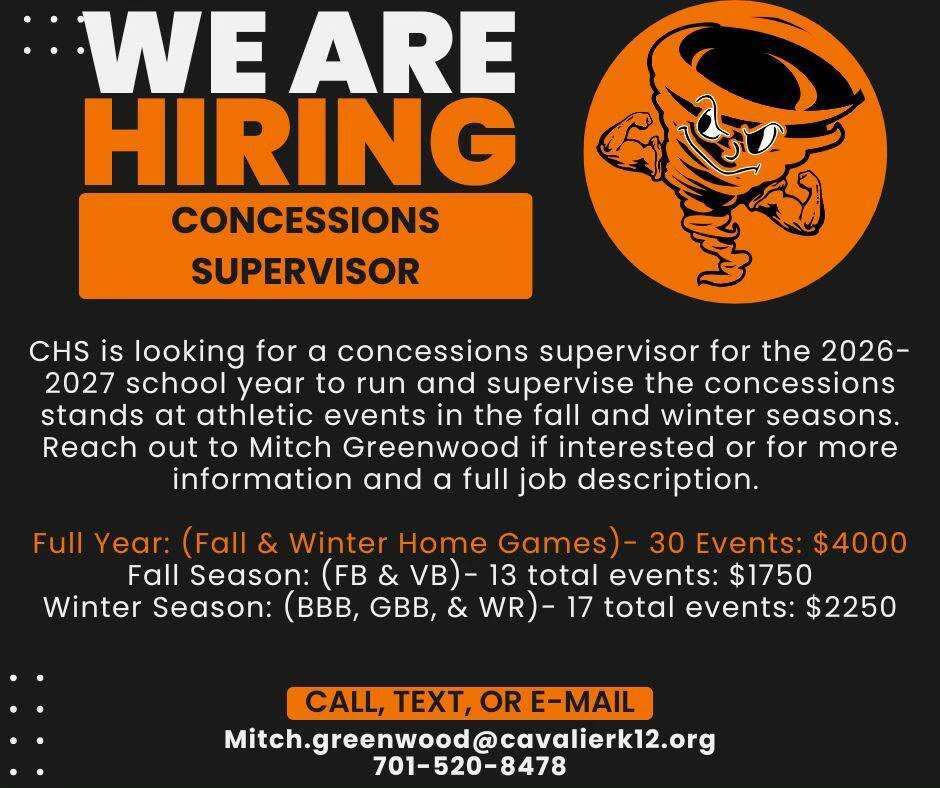 WE ARE
HIRING

CONCESSIONS
SUPERVISOR

CHS is looking for a concessions supervisor for the 2026-2027 school year to run and supervise the concessions stands at athletic events in the fall and winter seasons. Reach out to Mitch Greenwood if interested or for more information and a full job description.

Full Year: (Fall & Winter Home Games)- 30 Events: $4000
Fall Season: (FB & VB)- 13 total events: $1750
Winter Season: (BBB, GBB, & WR)- 17 total events: $2250

CALL, TEXT, OR E-MAIL
Mitch.greenwood@cavalierk12.org
701-520-8478